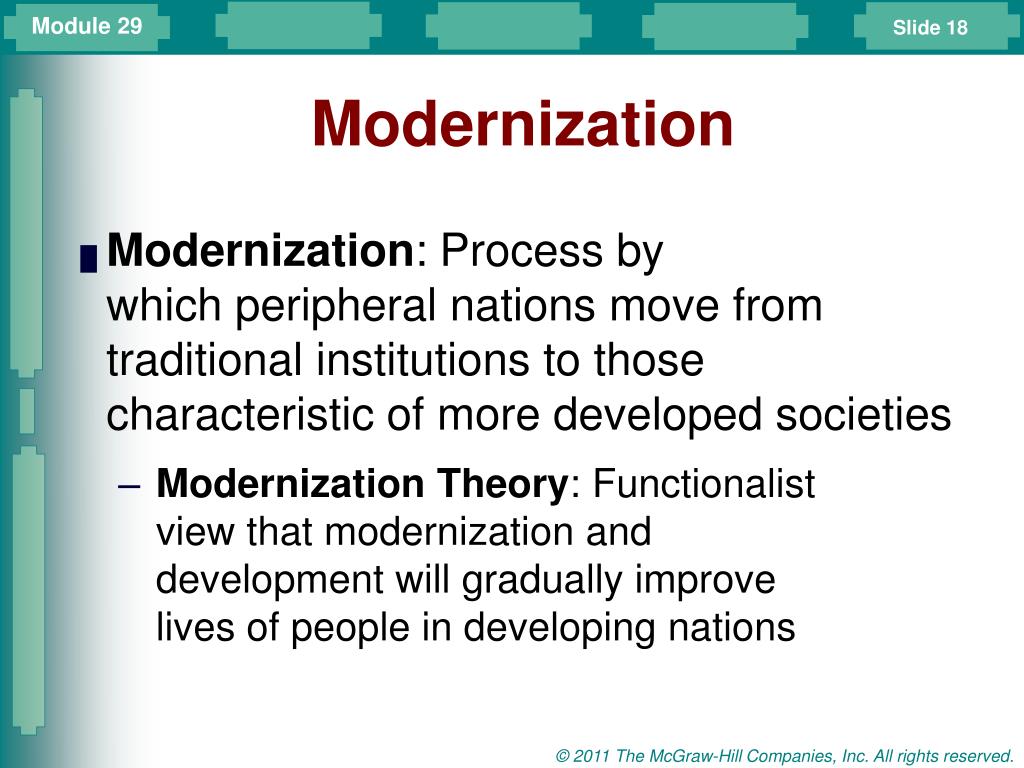 Module 29

Slide 18

Modernization

Modernization: Process by which peripheral nations move from traditional institutions to those characteristic of more developed societies

– Modernization Theory: Functionalist view that modernization and development will gradually improve lives of people in developing nations

© 2011 The McGraw-Hill Companies, Inc. All rights reserved.